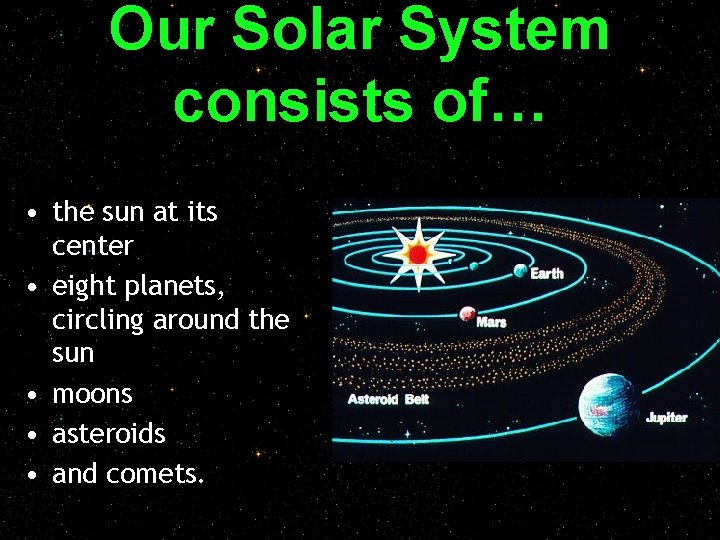 Our Solar System consists of…

• the sun at its center
• eight planets, circling around the sun
• moons
• asteroids
• and comets.

Earth
Mars
Asteroid Belt
Jupiter